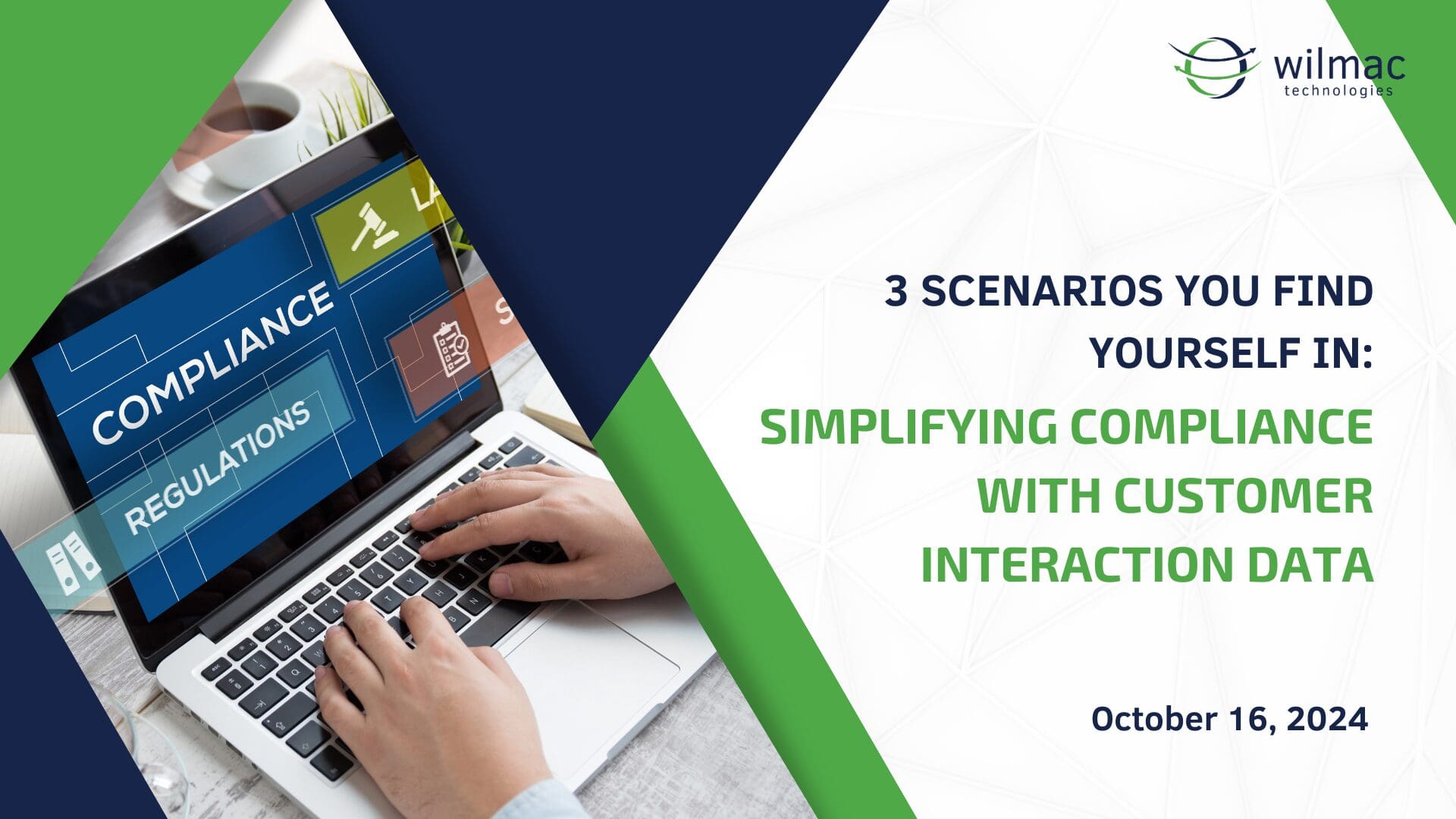 wilmac technologies

COMPLIANCE

REGULATIONS

LA

S

3 SCENARIOS YOU FIND YOURSELF IN:

SIMPLIFYING COMPLIANCE WITH CUSTOMER INTERACTION DATA

October 16, 2024